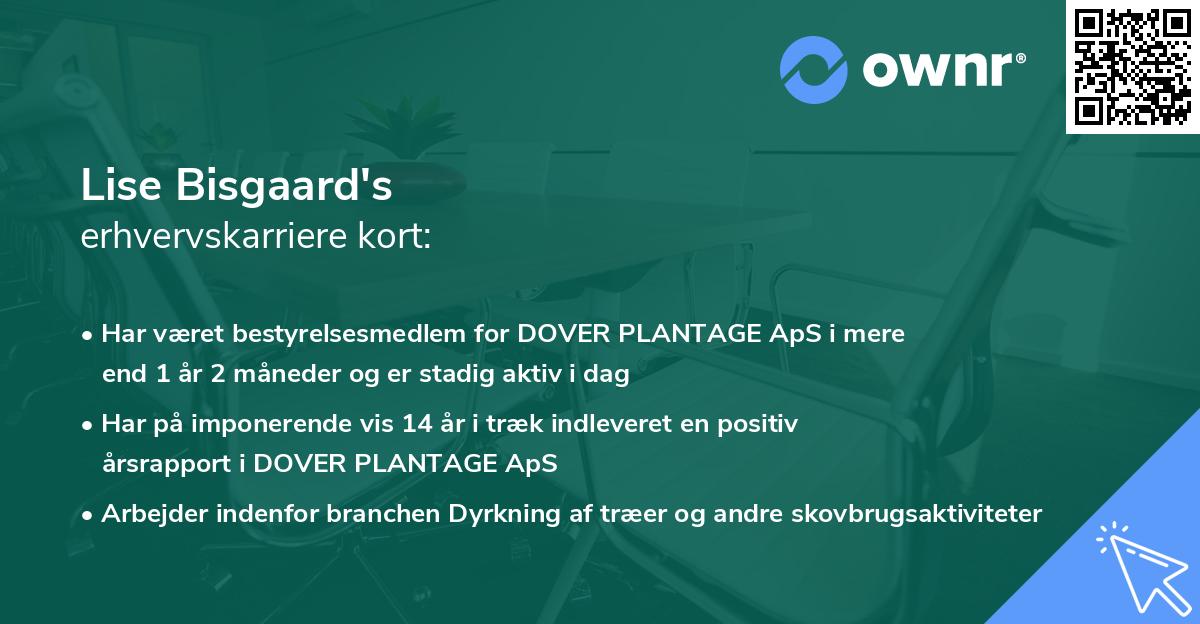 ownr®

Lise Bisgaard's
erhvervskarriere kort:

• Har været bestyrelsesmedlem for DOVER PLANTAGE ApS i mere end 1 år 2 måneder og er stadig aktiv i dag

• Har på imponerende vis 14 år i træk indleveret en positiv årsrapport i DOVER PLANTAGE ApS

• Arbejder indenfor branchen Dyrkning af træer og andre skovbrugsaktiviteter